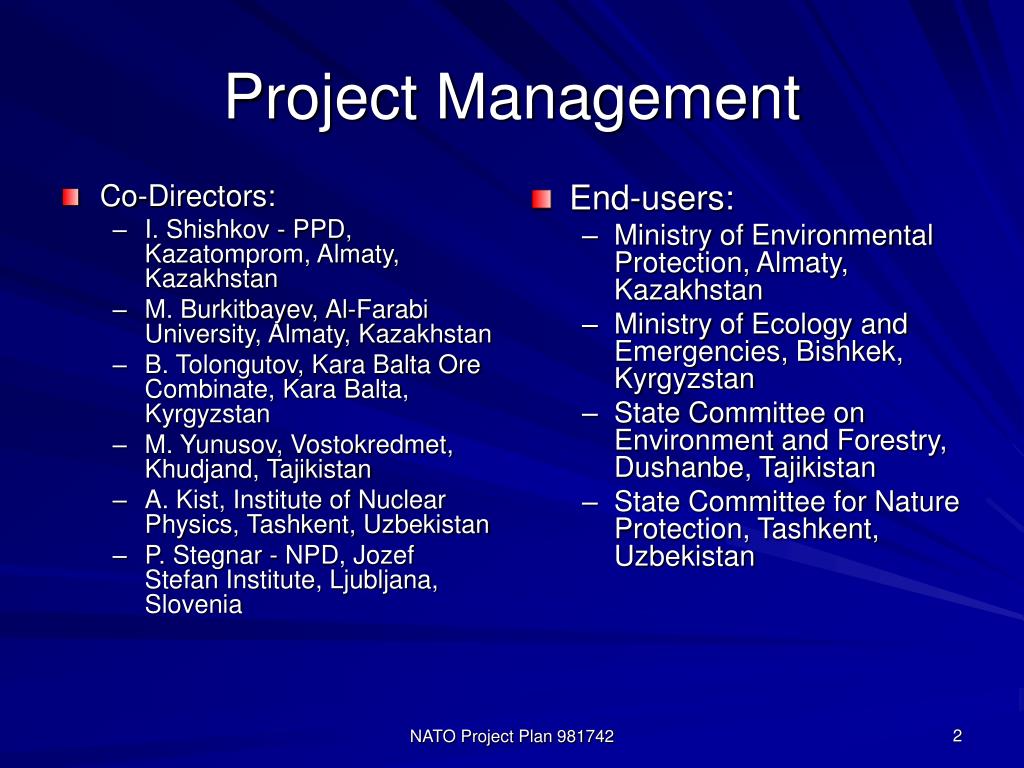 Project Management

Co-Directors:
– I. Shishkov - PPD, Kazatomprom, Almaty, Kazakhstan
– M. Burkitbayev, Al-Farabi University, Almaty, Kazakhstan
– B. Tolongutov, Kara Balta Ore Combinate, Kara Balta, Kyrgyzstan
– M. Yunusov, Vostokredmet, Khudjand, Tajikistan
– A. Kist, Institute of Nuclear Physics, Tashkent, Uzbekistan
– P. Stegnar - NPD, Jozef Stefan Institute, Ljubljana, Slovenia

End-users:
– Ministry of Environmental Protection, Almaty, Kazakhstan
– Ministry of Ecology and Emergencies, Bishkek, Kyrgyzstan
– State Committee on Environment and Forestry, Dushanbe, Tajikistan
– State Committee for Nature Protection, Tashkent, Uzbekistan

NATO Project Plan 981742

2